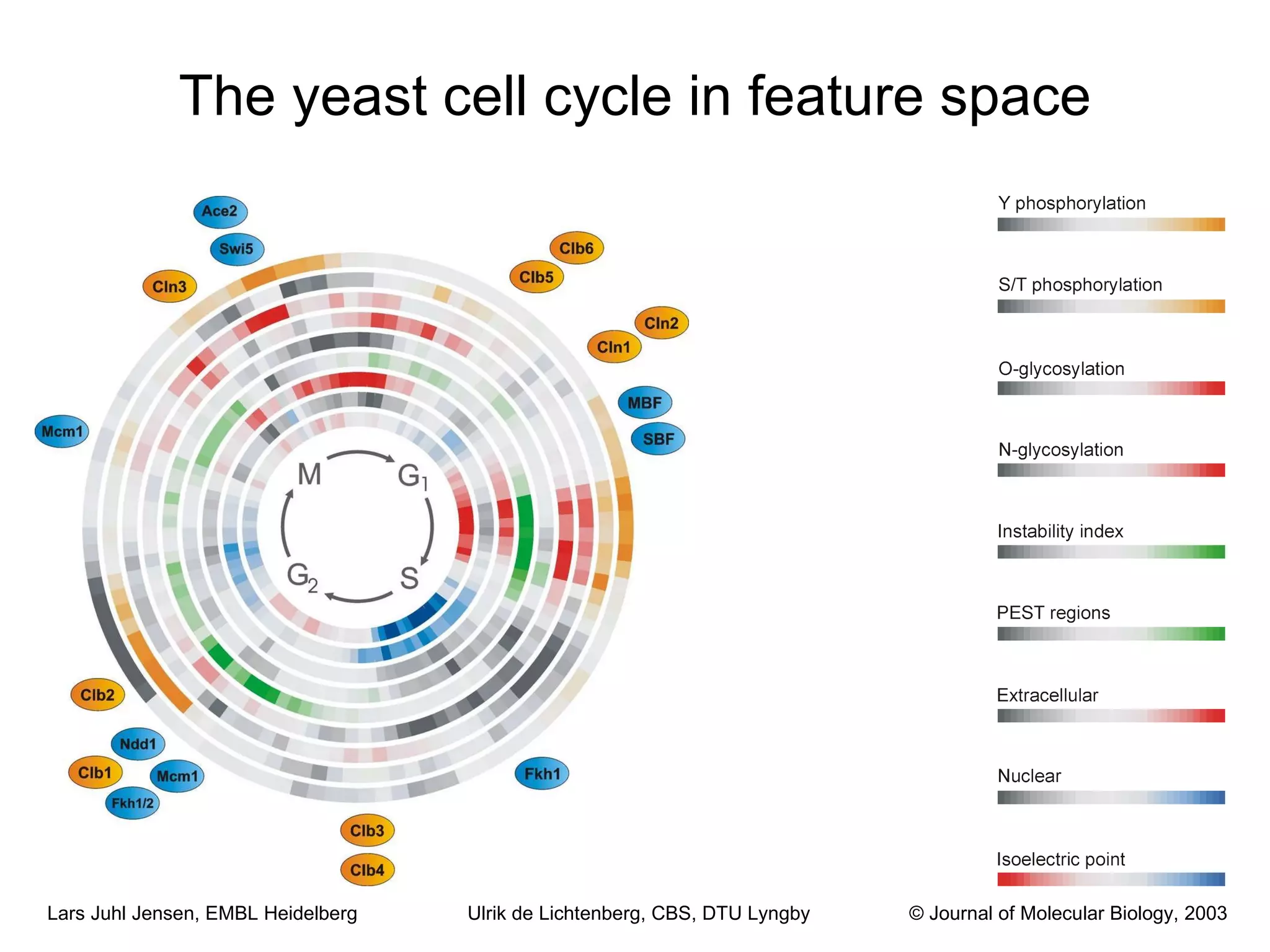 The yeast cell cycle in feature space

Ace2
Swi5
Cln3
Clb6
Clb5
Cln2
Cln1
MBF
SBF
Mcm1
M
$G_1$
S
$G_2$
Clb2
Ndd1
Clb1
Mcm1
Fkh1/2
Fkh1
Clb3
Clb4

Y phosphorylation
S/T phosphorylation
O-glycosylation
N-glycosylation
Instability index
PEST regions
Extracellular
Nuclear
Isoelectric point

Lars Juhl Jensen, EMBL Heidelberg
Ulrik de Lichtenberg, CBS, DTU Lyngby
© Journal of Molecular Biology, 2003